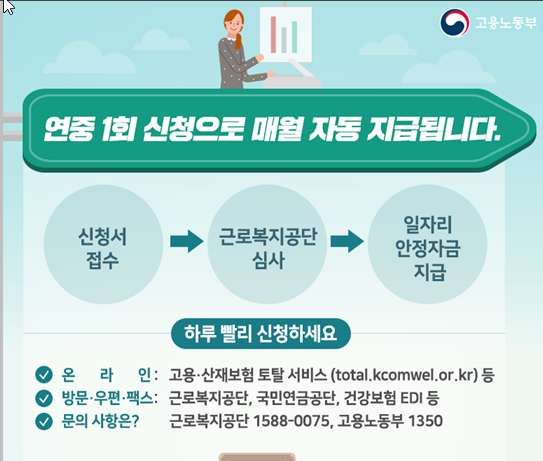 고용노동부

연중 1회 신청으로 매월 자동 지급됩니다.

신청서 접수

근로복지공단 심사

일자리 안정자금 지급

하루 빨리 신청하세요

온 라 인: 고용·산재보험 토탈 서비스 (total.kcomwel.or.kr) 등
방문·우편·팩스: 근로복지공단, 국민연금공단, 건강보험 EDI 등
문의 사항은? 근로복지공단 1588-0075, 고용노동부 1350